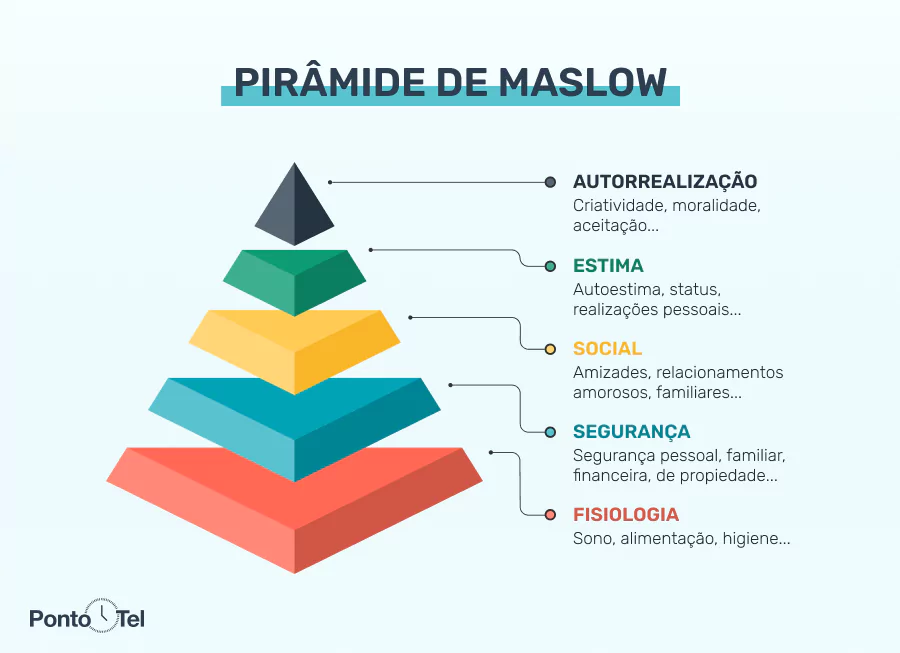 PIRÂMIDE DE MASLOW

AUTORREALIZAÇÃO
Criatividade, moralidade, aceitação...

ESTIMA
Autoestima, status, realizações pessoais...

SOCIAL
Amizades, relacionamentos amorosos, familiares...

SEGURANÇA
Segurança pessoal, familiar, financeira, de propiedade...

FISIOLOGIA
Sono, alimentação, higiene...

Ponto Tel